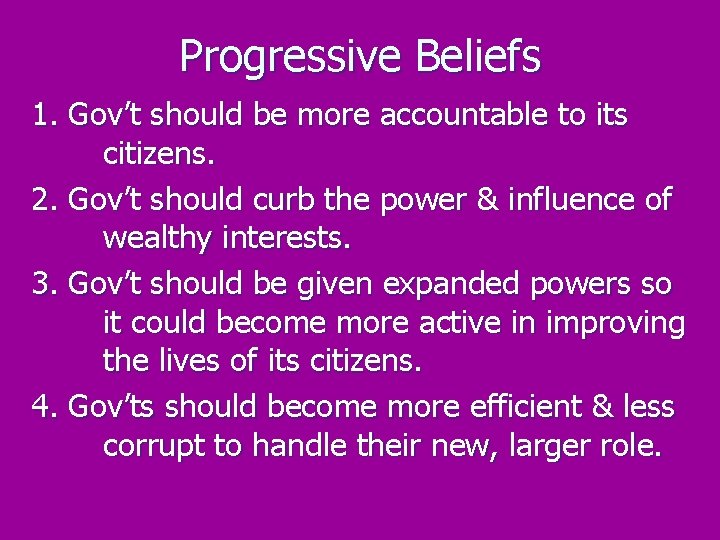 Progressive Beliefs

1. Gov’t should be more accountable to its citizens.

2. Gov’t should curb the power & influence of wealthy interests.

3. Gov’t should be given expanded powers so it could become more active in improving the lives of its citizens.

4. Gov’ts should become more efficient & less corrupt to handle their new, larger role.